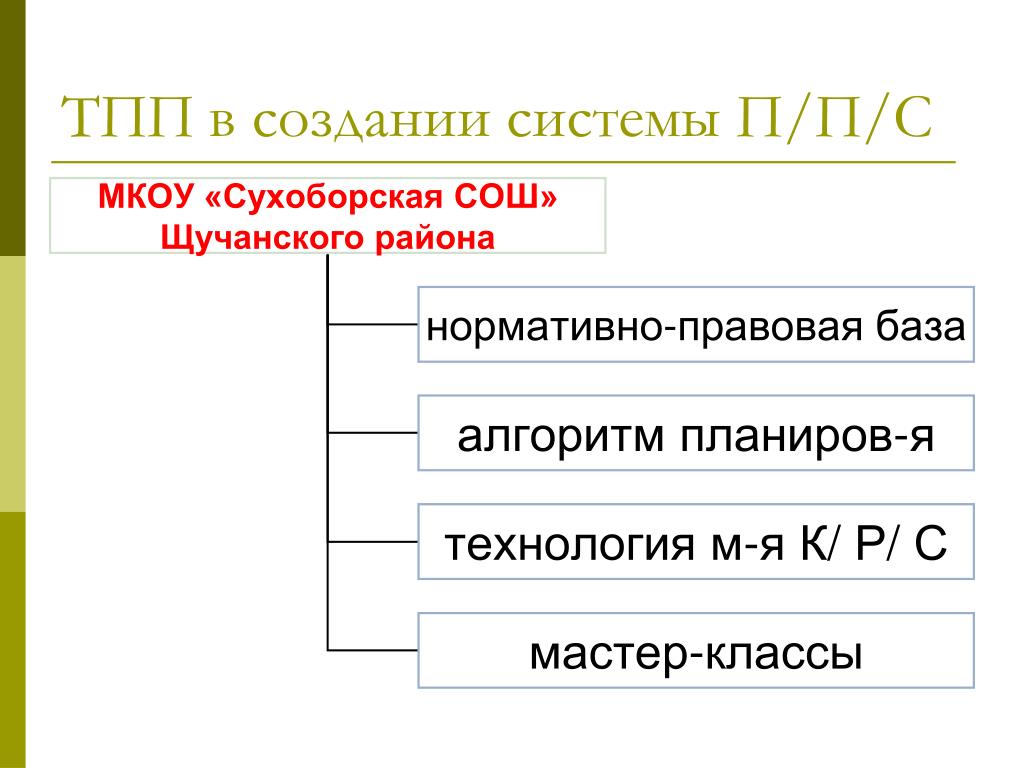 ТПП в создании системы П/П/С

МКОУ «Сухоборская СОШ» Щучанского района

нормативно-правовая база

алгоритм планиров-я

технология м-я К/ Р/ С

мастер-классы